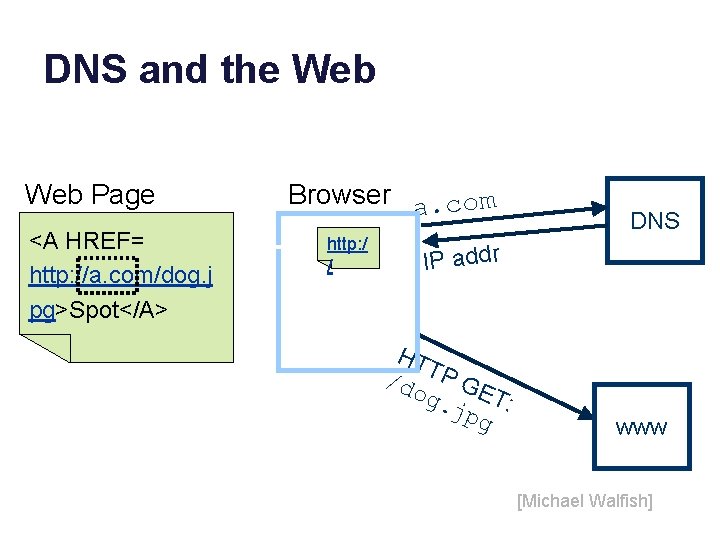 DNS and the Web

Web Page

<A HREF= http://a.com/dog.jpg>Spot</A>

Browser

http://

a.com

IP addr

DNS

HTTP GET: /dog.jpg

www

[Michael Walfish]